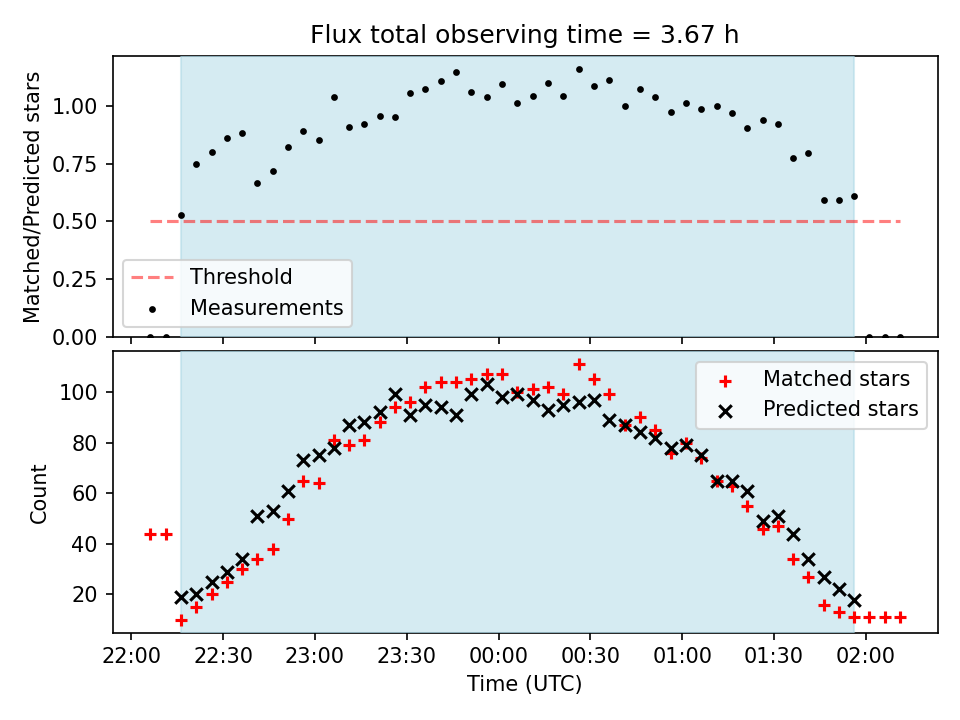 Flux total observing time = 3.67 h

Matched/Predicted stars

1.00
0.75
0.50
0.25
0.00

Threshold
Measurements

Count

100
80
60
40
20

Matched stars
Predicted stars

22:00
22:30
23:00
23:30
00:00
00:30
01:00
01:30
02:00

Time (UTC)